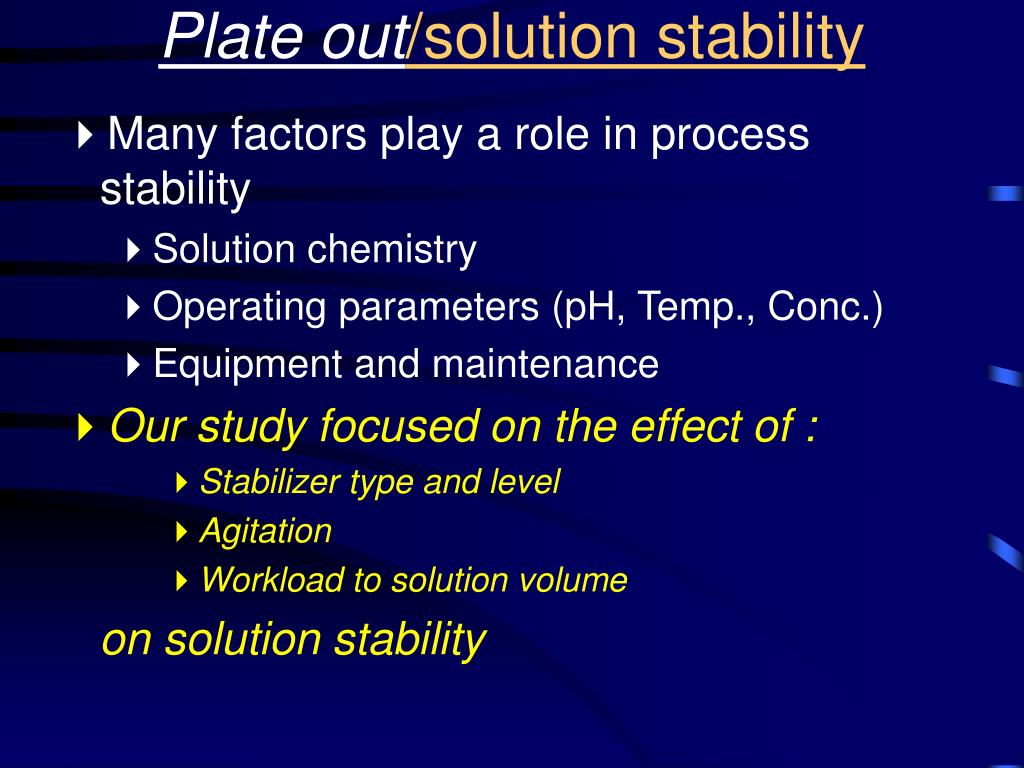 Plate out/solution stability

Many factors play a role in process stability

Solution chemistry

Operating parameters (pH, Temp., Conc.)

Equipment and maintenance

Our study focused on the effect of :

Stabilizer type and level

Agitation

Workload to solution volume

on solution stability